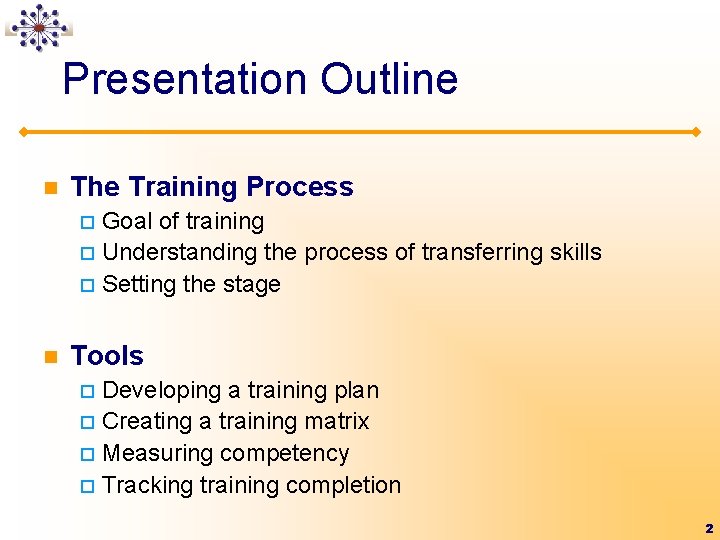 Presentation Outline

The Training Process
Goal of training
Understanding the process of transferring skills
Setting the stage

Tools
Developing a training plan
Creating a training matrix
Measuring competency
Tracking training completion

2